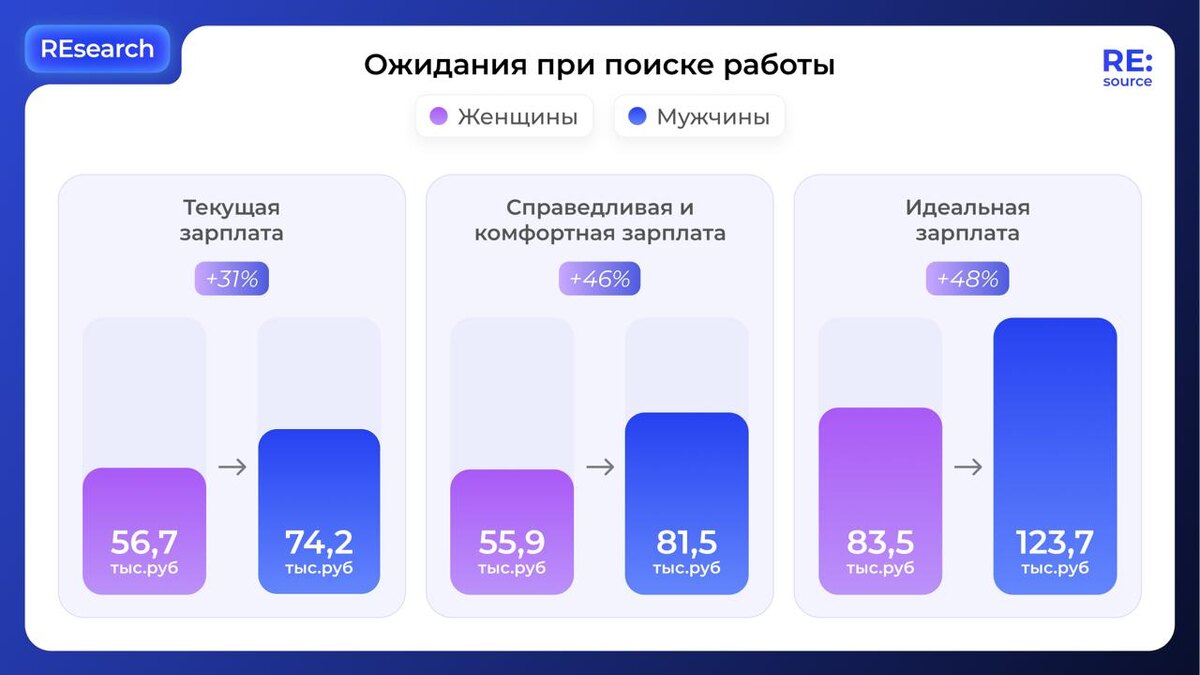 REsearch

Ожидания при поиске работы

RE:
source

Женщины Мужчины

Текущая зарплата

+31%

56,7 тыс.руб

74,2 тыс.руб

Справедливая и комфортная зарплата

+46%

55,9 тыс.руб

81,5 тыс.руб

Идеальная зарплата

+48%

83,5 тыс.руб

123,7 тыс.руб